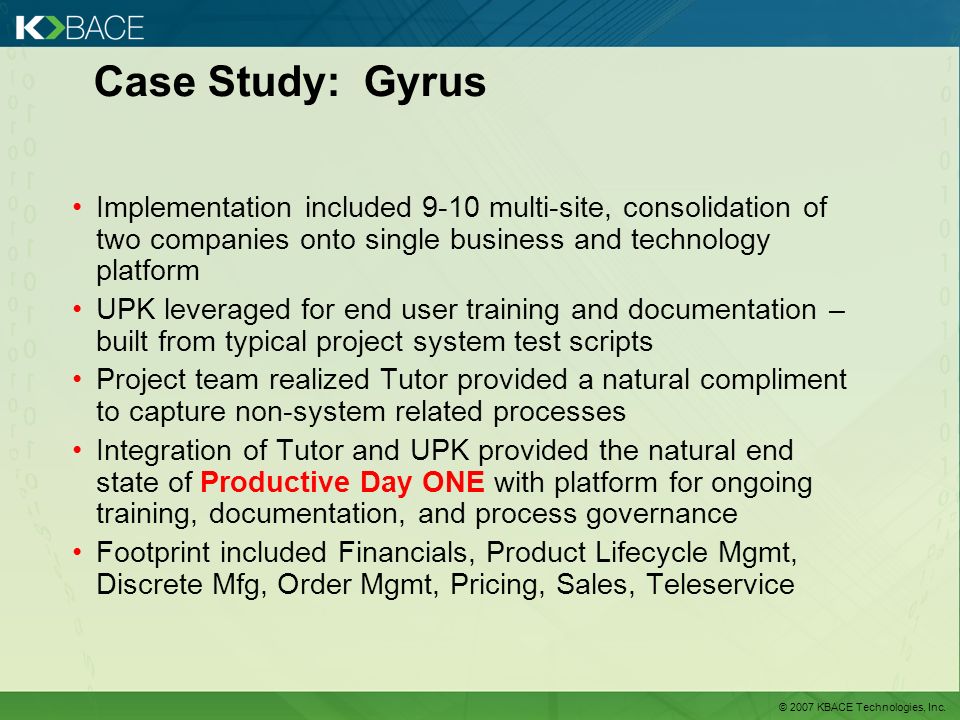 KBACE

Case Study: Gyrus

• Implementation included 9-10 multi-site, consolidation of two companies onto single business and technology platform
• UPK leveraged for end user training and documentation – built from typical project system test scripts
• Project team realized Tutor provided a natural compliment to capture non-system related processes
• Integration of Tutor and UPK provided the natural end state of Productive Day ONE with platform for ongoing training, documentation, and process governance
• Footprint included Financials, Product Lifecycle Mgmt, Discrete Mfg, Order Mgmt, Pricing, Sales, Teleservice

© 2007 KBACE Technologies, Inc.